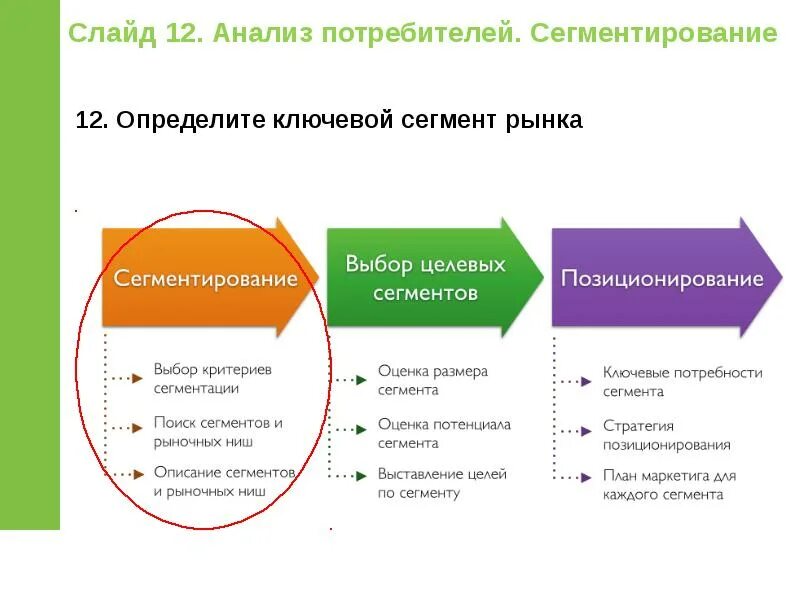 Слайд 12. Анализ потребителей. Сегментирование

12. Определите ключевой сегмент рынка

Сегментирование

Выбор критериев сегментации

Поиск сегментов и рыночных ниш

Описание сегментов и рыночных ниш

Выбор целевых сегментов

Оценка размера сегмента

Оценка потенциала сегмента

Выставление целей по сегменту

Позиционирование

Ключевые потребности сегмента

Стратегия позиционирования

План маркетига для каждого сегмента